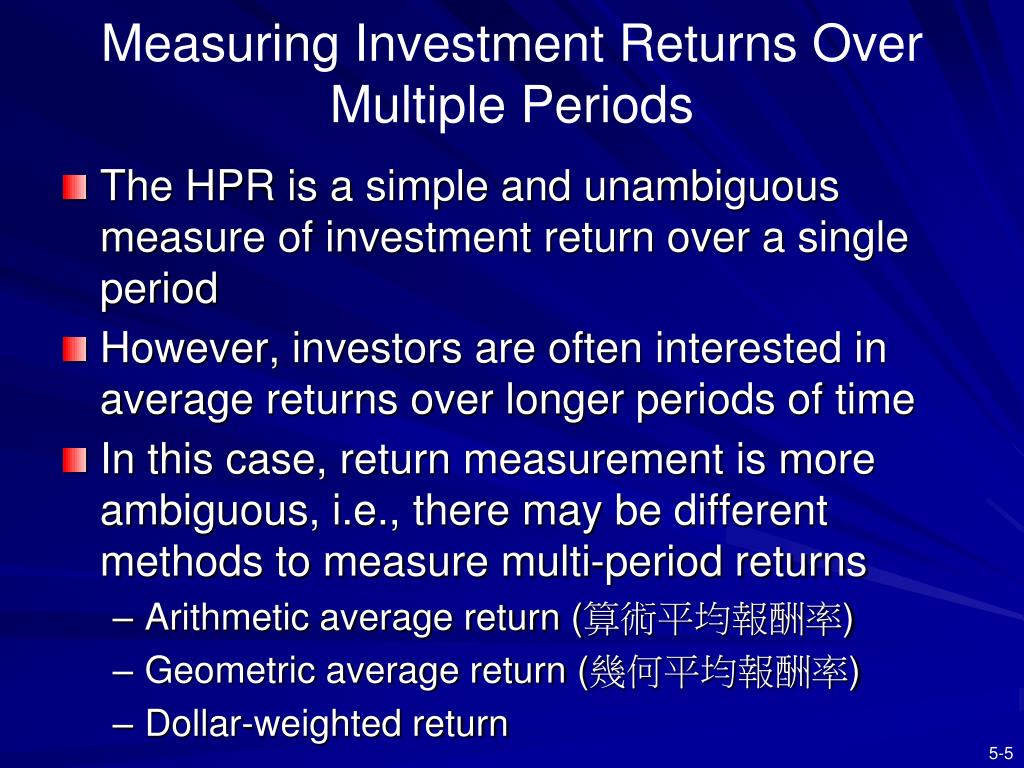 Measuring Investment Returns Over Multiple Periods

The HPR is a simple and unambiguous measure of investment return over a single period

However, investors are often interested in average returns over longer periods of time

In this case, return measurement is more ambiguous, i.e., there may be different methods to measure multi-period returns

– Arithmetic average return (算術平均報酬率)

– Geometric average return (幾何平均報酬率)

– Dollar-weighted return

5-5